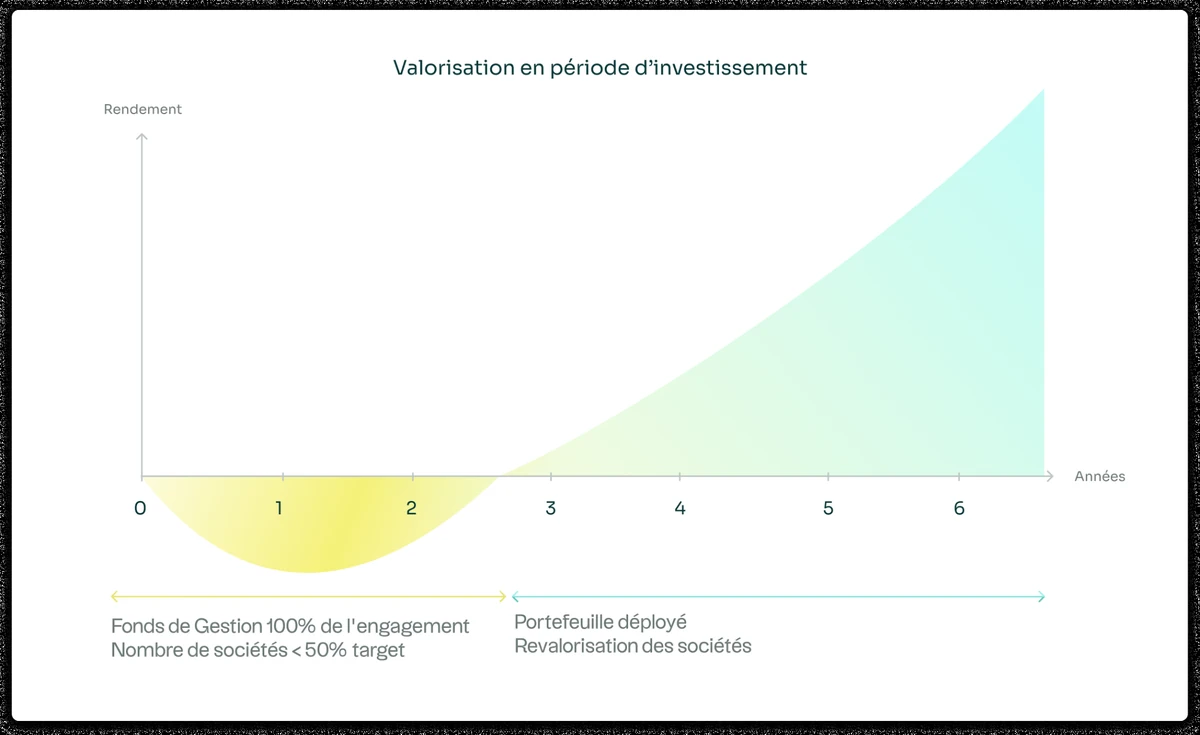 Valorisation en période d'investissement

Rendement

Années

0 1 2 3 4 5 6

Fonds de Gestion 100% de l'engagement
Nombre de sociétés < 50% target

Portefeuille déployé
Revalorisation des sociétés